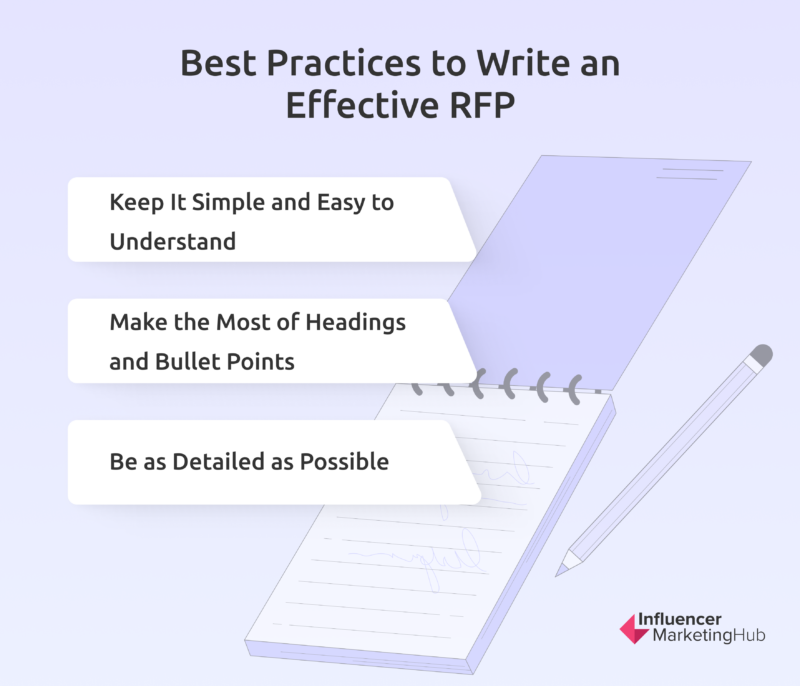 Best Practices to Write an Effective RFP

Keep It Simple and Easy to Understand

Make the Most of Headings and Bullet Points

Be as Detailed as Possible

Influencer MarketingHub